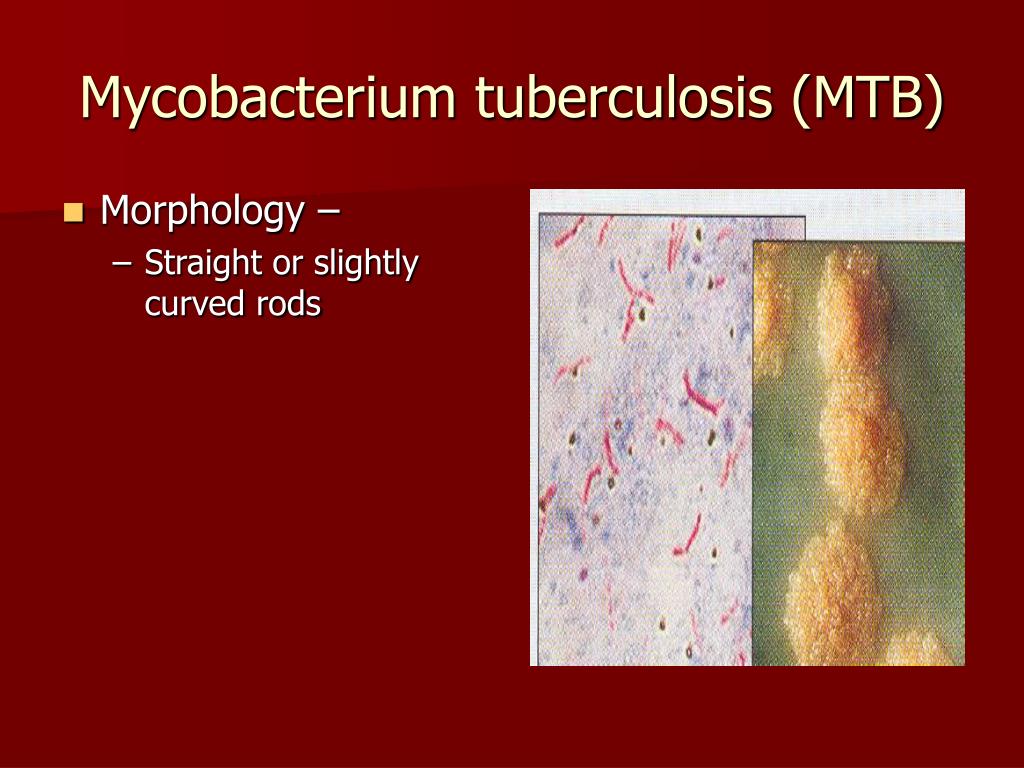 Mycobacterium tuberculosis (MTB)

Morphology –

– Straight or slightly curved rods